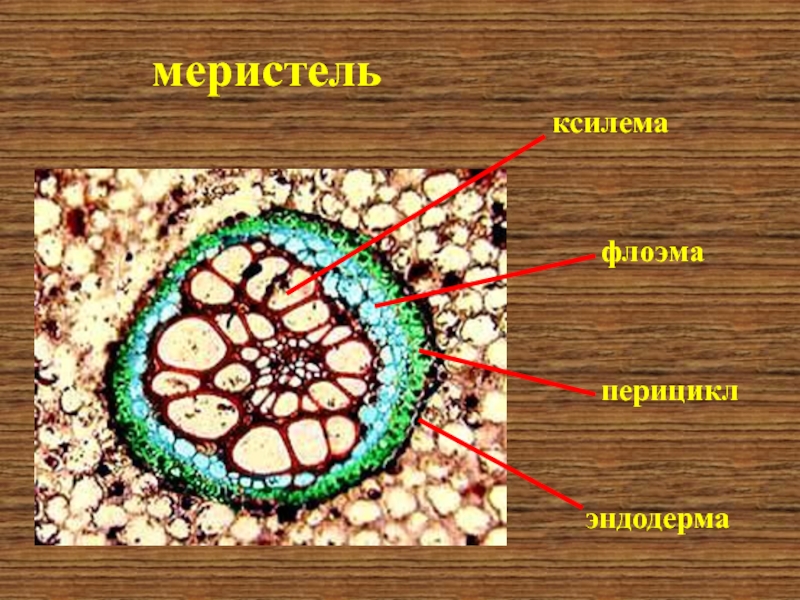 меристель

ксилема

флоэма

перицикл

эндодерма